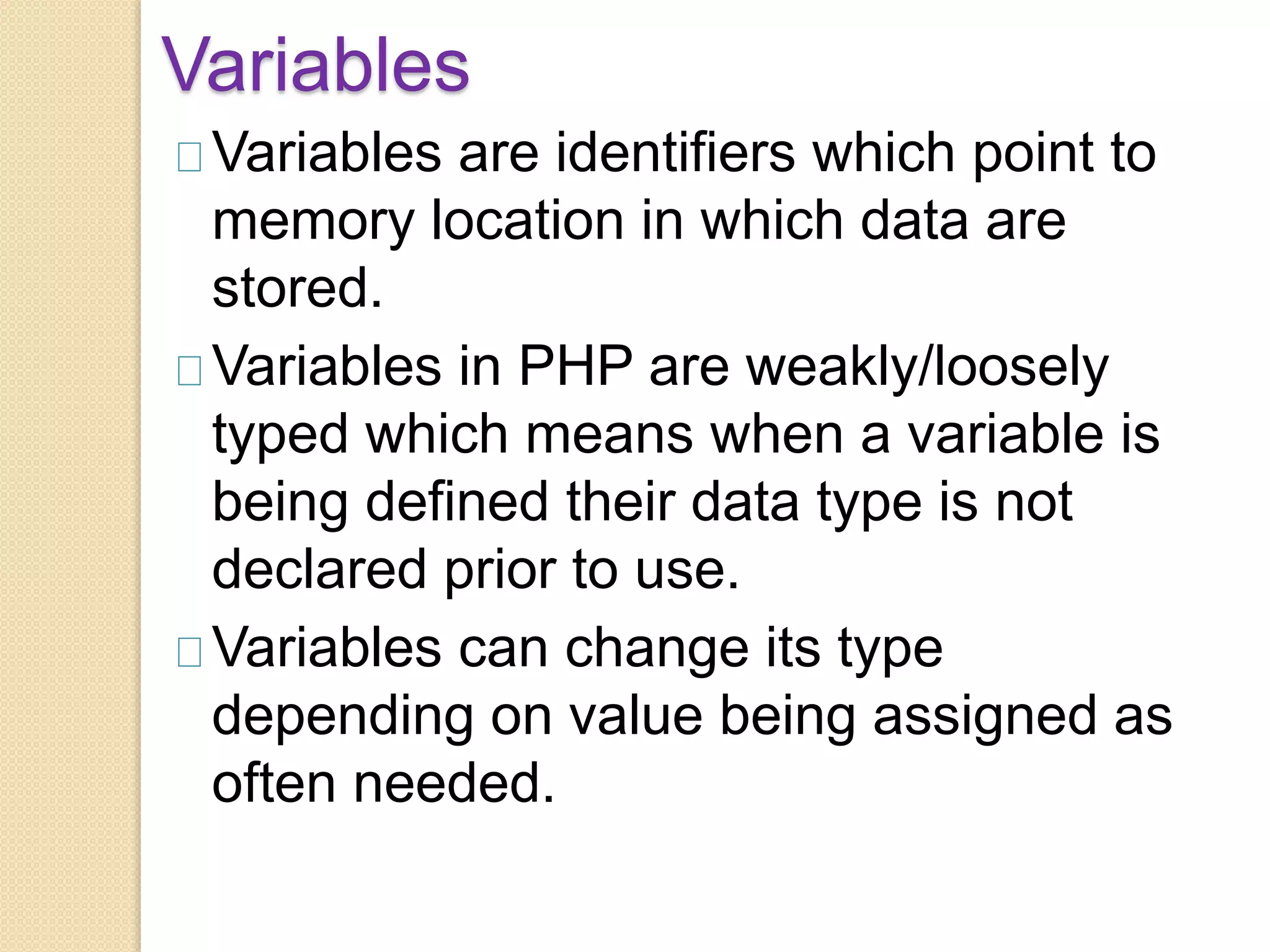 Variables

□ Variables are identifiers which point to memory location in which data are stored.

□ Variables in PHP are weakly/loosely typed which means when a variable is being defined their data type is not declared prior to use.

□ Variables can change its type depending on value being assigned as often needed.